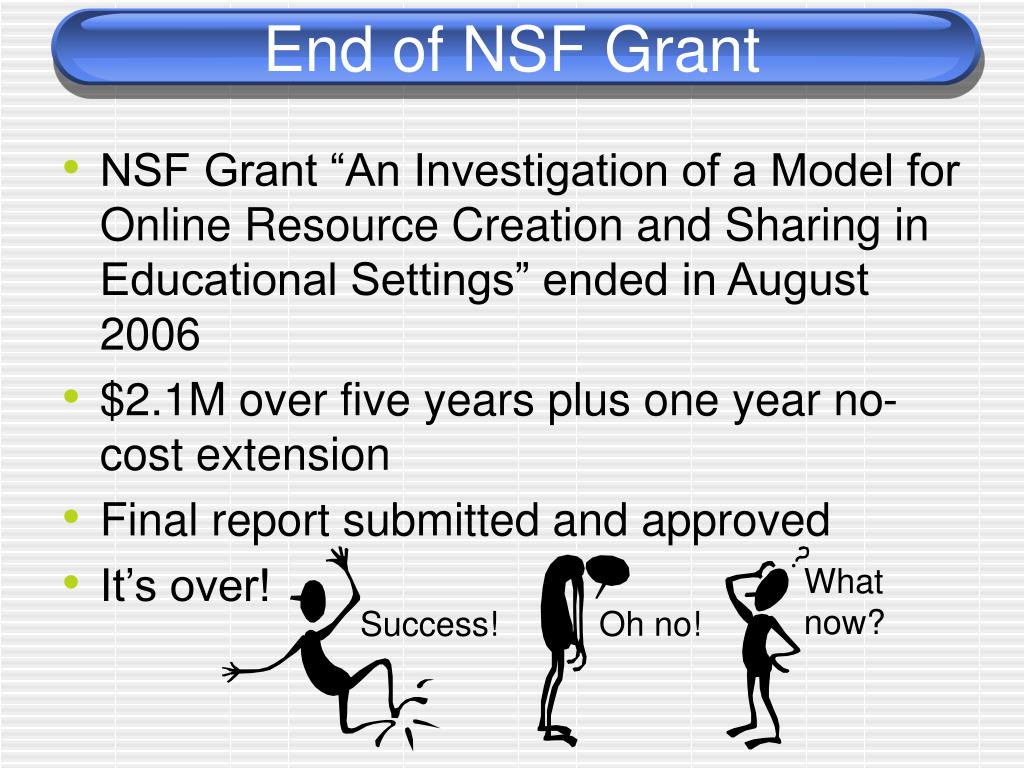 End of NSF Grant

• NSF Grant “An Investigation of a Model for Online Resource Creation and Sharing in Educational Settings” ended in August 2006
• $2.1M over five years plus one year no-cost extension
• Final report submitted and approved
• It’s over!

Success!

Oh no!

?

What now?